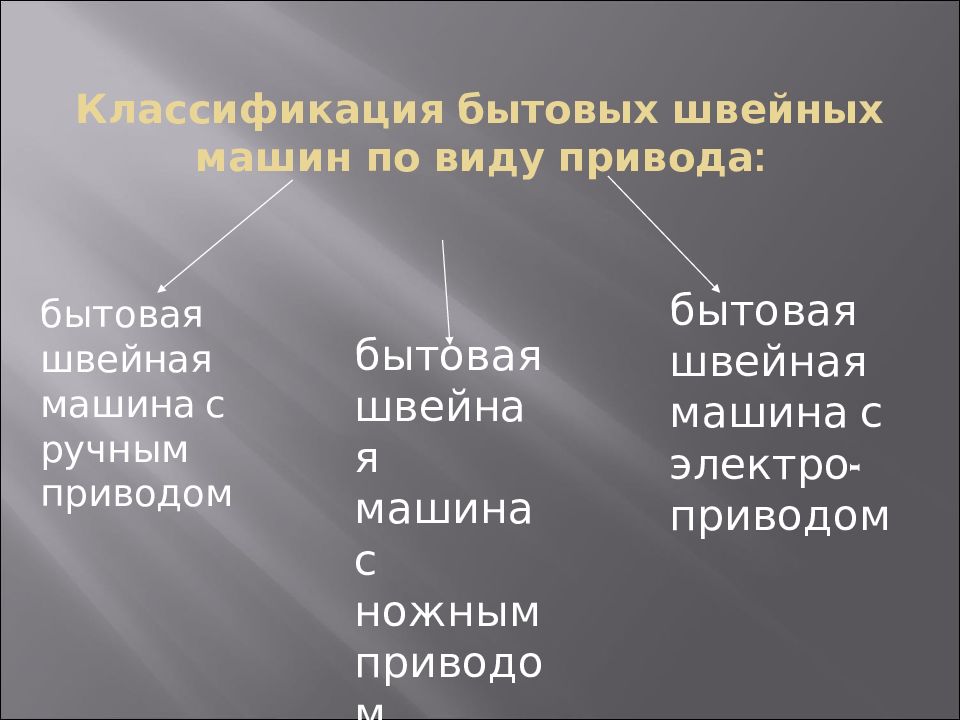 Классификация бытовых швейных машин по виду привода:

бытовая швейная машина с ручным приводом

бытовая швейная машина с ножным приводом

бытовая швейная машина с электро-приводом